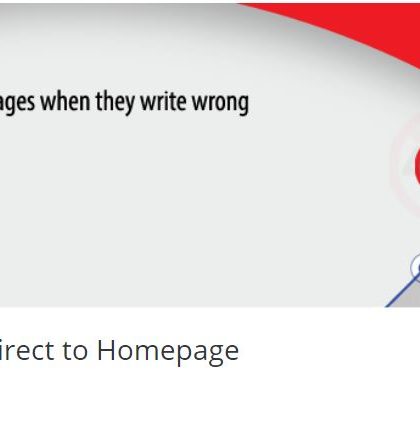 ages when they write wrong

irect to Homepage